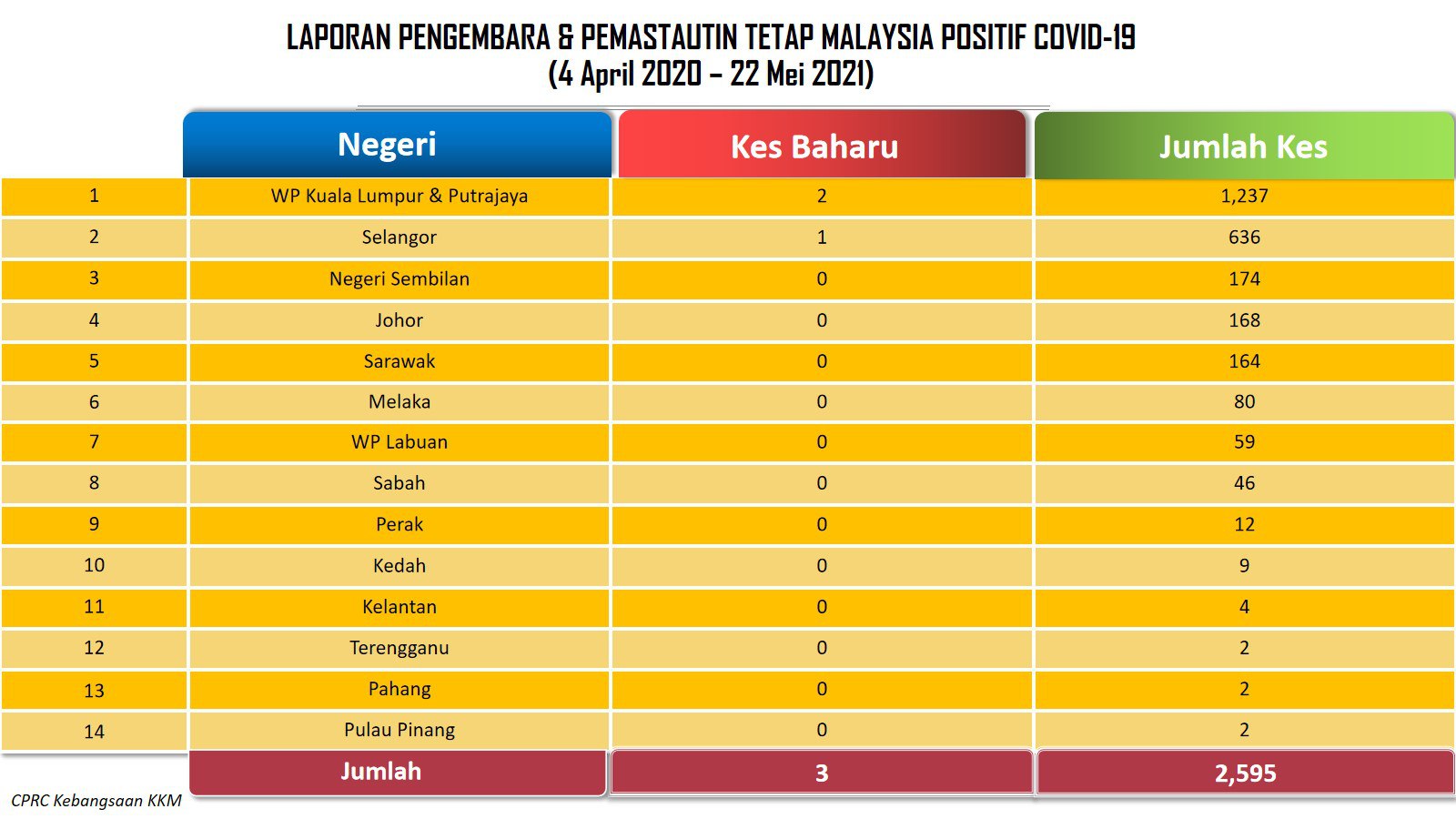 LAPORAN PENGEMBARA & PEMASTAUTIN TETAP MALAYSIA POSITIF COVID-19
(4 April 2020 – 22 Mei 2021)

| | Negeri | Kes Baharu | Jumlah Kes |
|---|---|---|---|
| 1 | WP Kuala Lumpur & Putrajaya | 2 | 1,237 |
| 2 | Selangor | 1 | 636 |
| 3 | Negeri Sembilan | 0 | 174 |
| 4 | Johor | 0 | 168 |
| 5 | Sarawak | 0 | 164 |
| 6 | Melaka | 0 | 80 |
| 7 | WP Labuan | 0 | 59 |
| 8 | Sabah | 0 | 46 |
| 9 | Perak | 0 | 12 |
| 10 | Kedah | 0 | 9 |
| 11 | Kelantan | 0 | 4 |
| 12 | Terengganu | 0 | 2 |
| 13 | Pahang | 0 | 2 |
| 14 | Pulau Pinang | 0 | 2 |
| | Jumlah | 3 | 2,595 |

CPRC Kebangsaan KKM